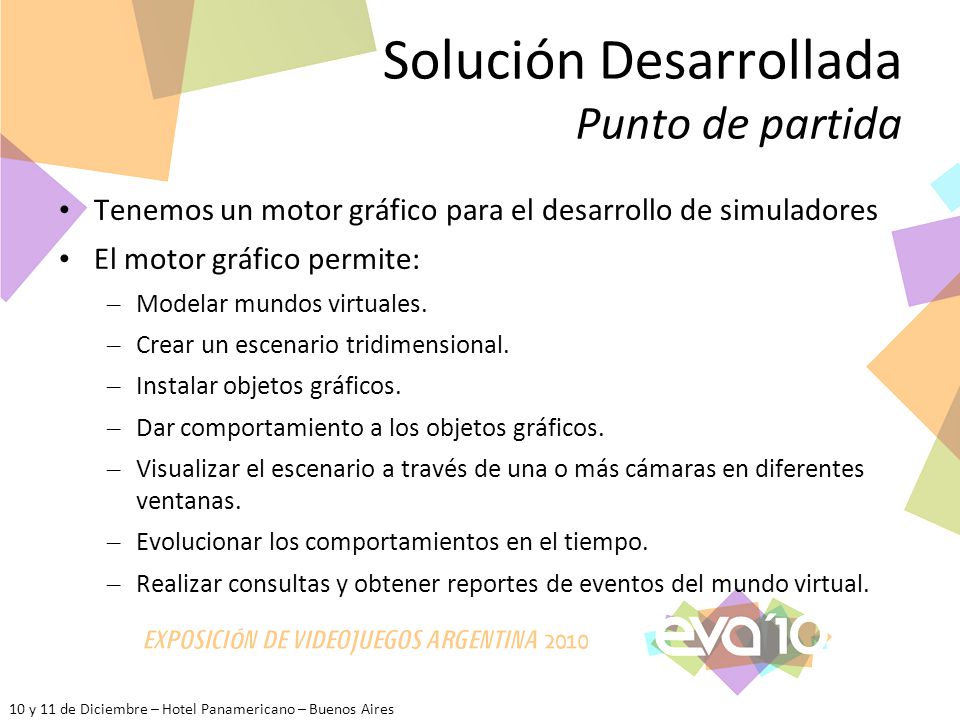 Solución Desarrollada
Punto de partida

• Tenemos un motor gráfico para el desarrollo de simuladores
• El motor gráfico permite:
– Modelar mundos virtuales.
– Crear un escenario tridimensional.
– Instalar objetos gráficos.
– Dar comportamiento a los objetos gráficos.
– Visualizar el escenario a través de una o más cámaras en diferentes ventanas.
– Evolucionar los comportamientos en el tiempo.
– Realizar consultas y obtener reportes de eventos del mundo virtual.

EXPOSICIÓN DE VIDEOJUEGOS ARGENTINA 2010
eva'10

10 y 11 de Diciembre – Hotel Panamericano – Buenos Aires